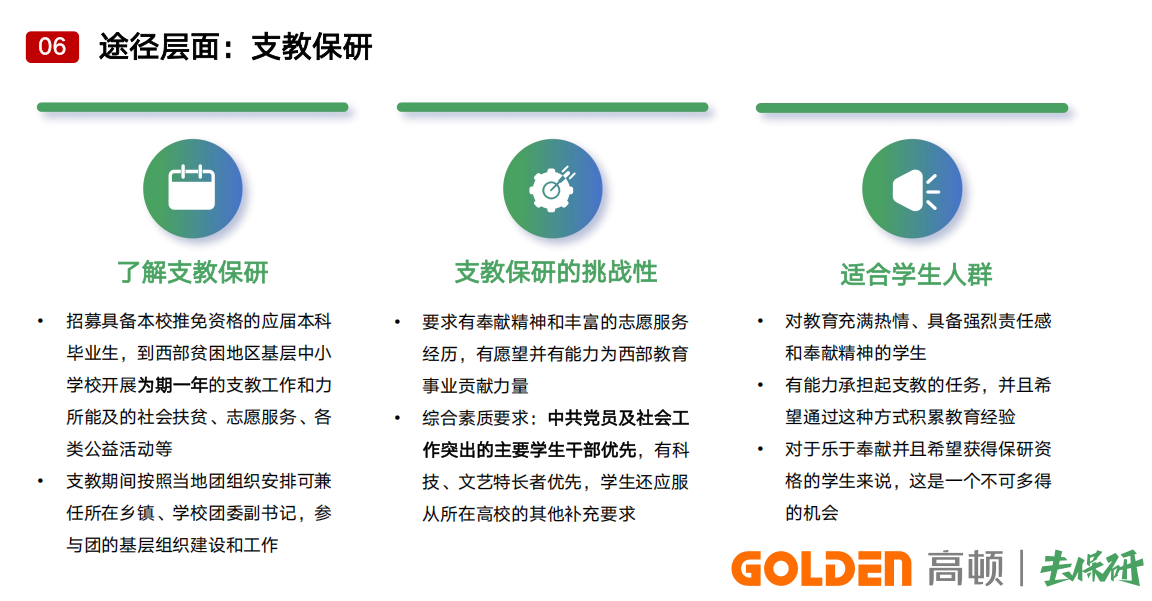 06 途径层面：支教保研

了解支教保研

• 招募具备本校推免资格的应届本科毕业生，到西部贫困地区基层中小学校开展为期一年的支教工作和力所能及的社会扶贫、志愿服务、各类公益活动等
• 支教期间按照当地团组织安排可兼任所在乡镇、学校团委副书记，参与团的基层组织建设和工作

支教保研的挑战性

• 要求有奉献精神和丰富的志愿服务经历，有愿望并有能力为西部教育事业贡献力量
• 综合素质要求：中共党员及社会工作突出的主要学生干部优先，有科技、文艺特长者优先，学生还应服从所在高校的其他补充要求

适合学生人群

• 对教育充满热情、具备强烈责任感和奉献精神的学生
• 有能力承担起支教的任务，并且希望通过这种方式积累教育经验
• 对于乐于奉献并且希望获得保研资格的学生来说，这是一个不可多得的机会

GOLDEN 高顿 | 去保研